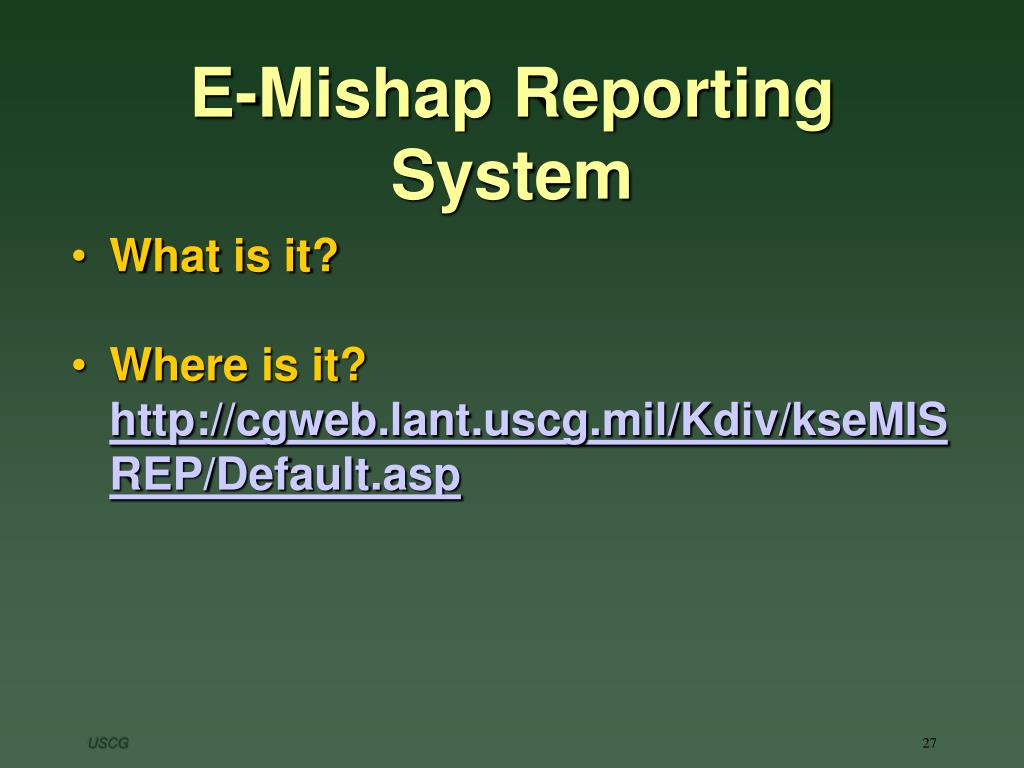 E-Mishap Reporting System

• What is it?

• Where is it? http://cgweb.lant.uscg.mil/Kdiv/kseMISREP/Default.asp

USCG

27